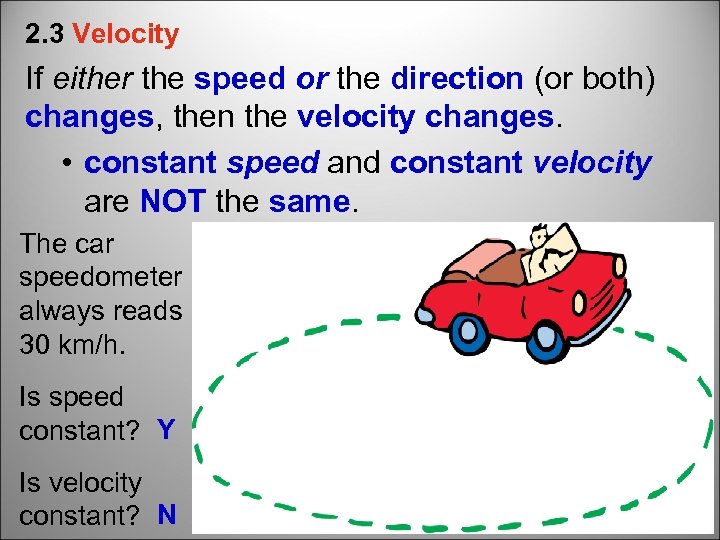 2.3 Velocity

If either the speed or the direction (or both) changes, then the velocity changes.

• constant speed and constant velocity are NOT the same.

The car speedometer always reads 30 km/h.

Is speed constant? Y

Is velocity constant? N